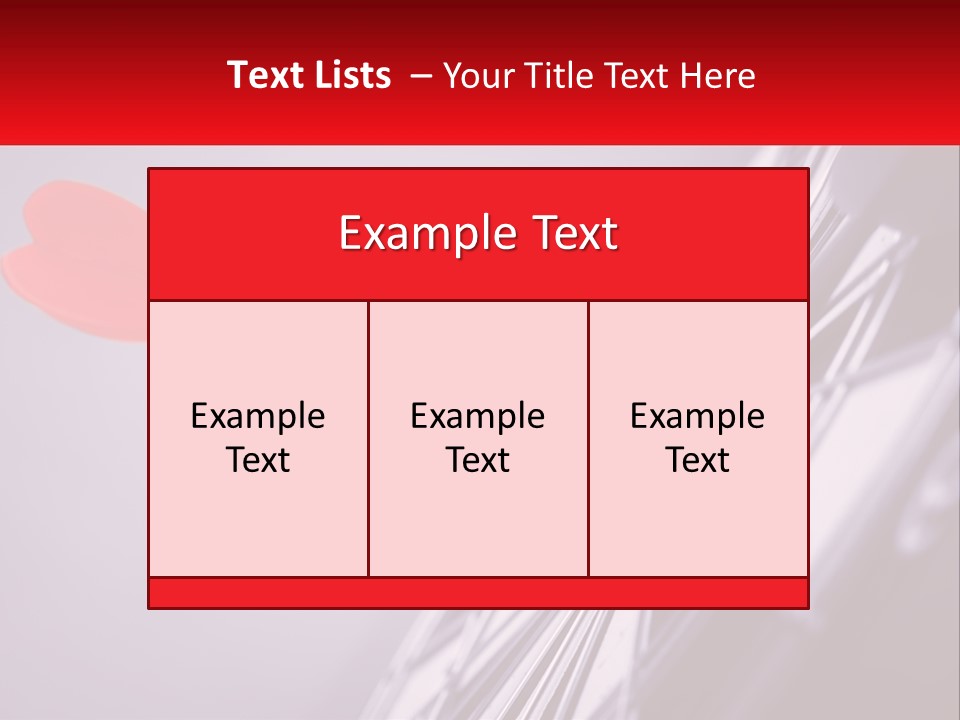 Text Lists – Your Title Text Here

Example Text

Example Text

Example Text

Example Text